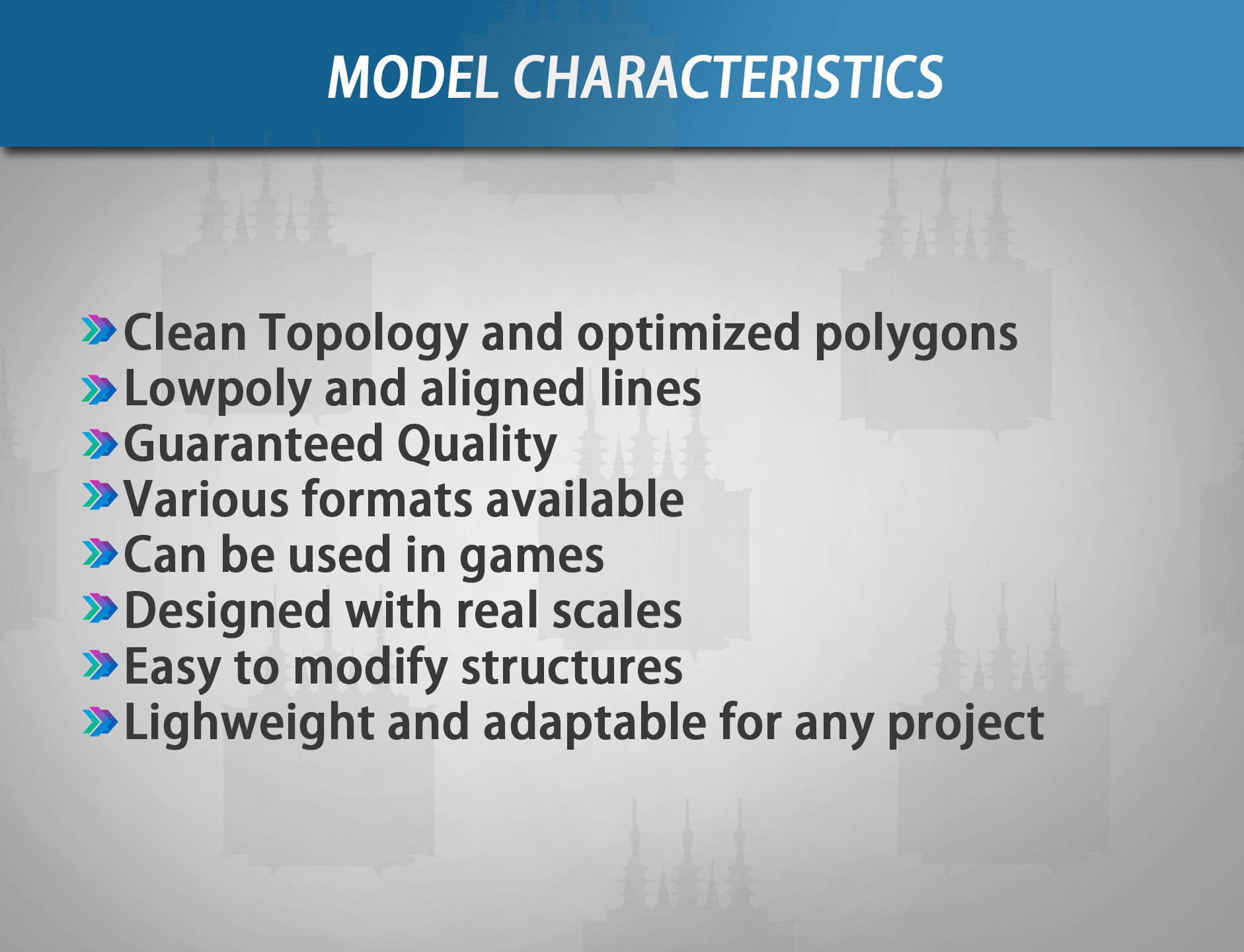 MODEL CHARACTERISTICS

Clean Topology and optimized polygons
Lowpoly and aligned lines
Guaranteed Quality
Various formats available
Can be used in games
Designed with real scales
Easy to modify structures
Lighweight and adaptable for any project